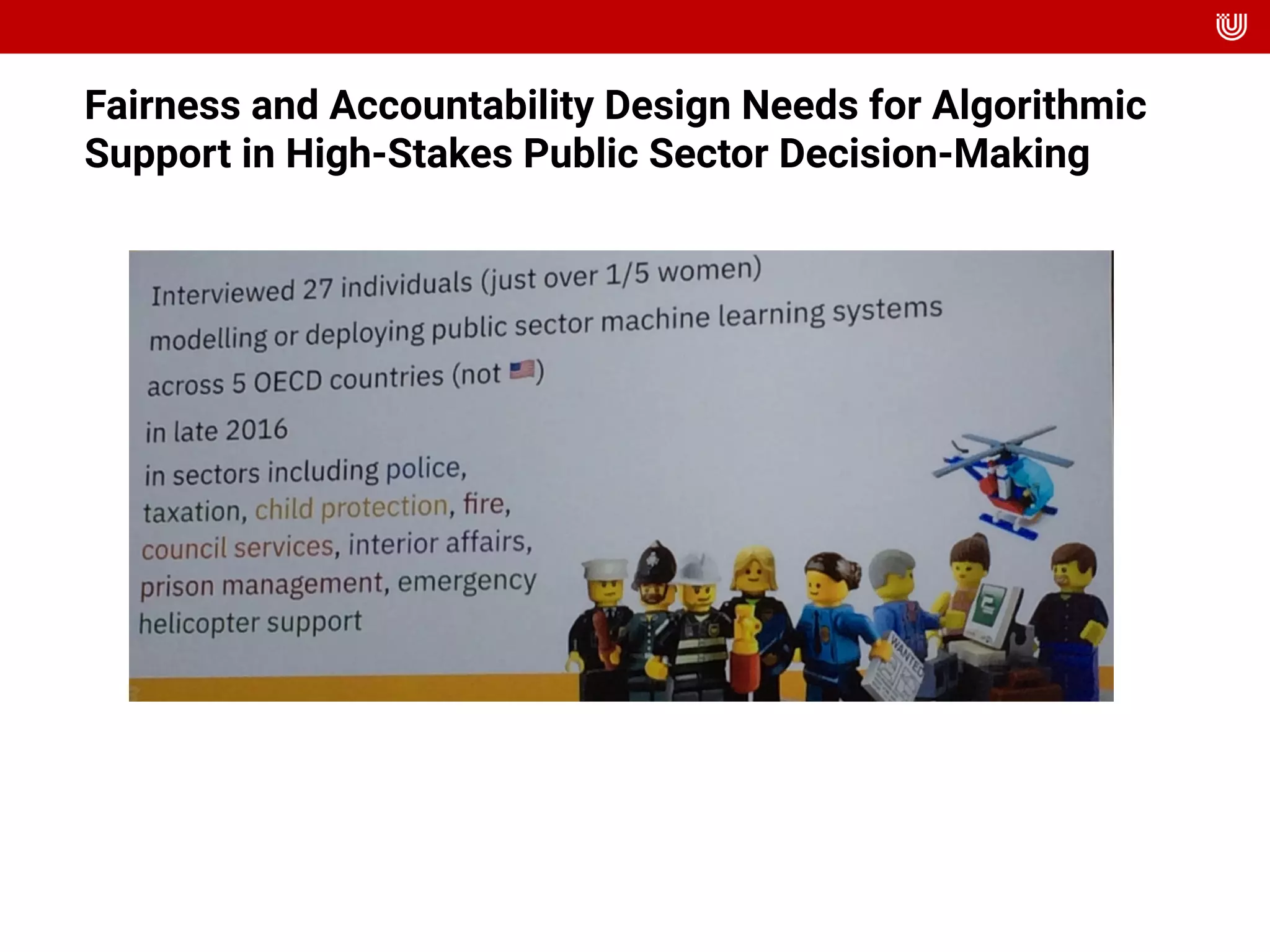 Fairness and Accountability Design Needs for Algorithmic Support in High-Stakes Public Sector Decision-Making

Interviewed 27 individuals (just over 1/5 women)
modelling or deploying public sector machine learning systems
across 5 OECD countries (not 🇺🇸)
in late 2016
in sectors including police, taxation, child protection, fire, council services, interior affairs, prison management, emergency helicopter support

WANTED